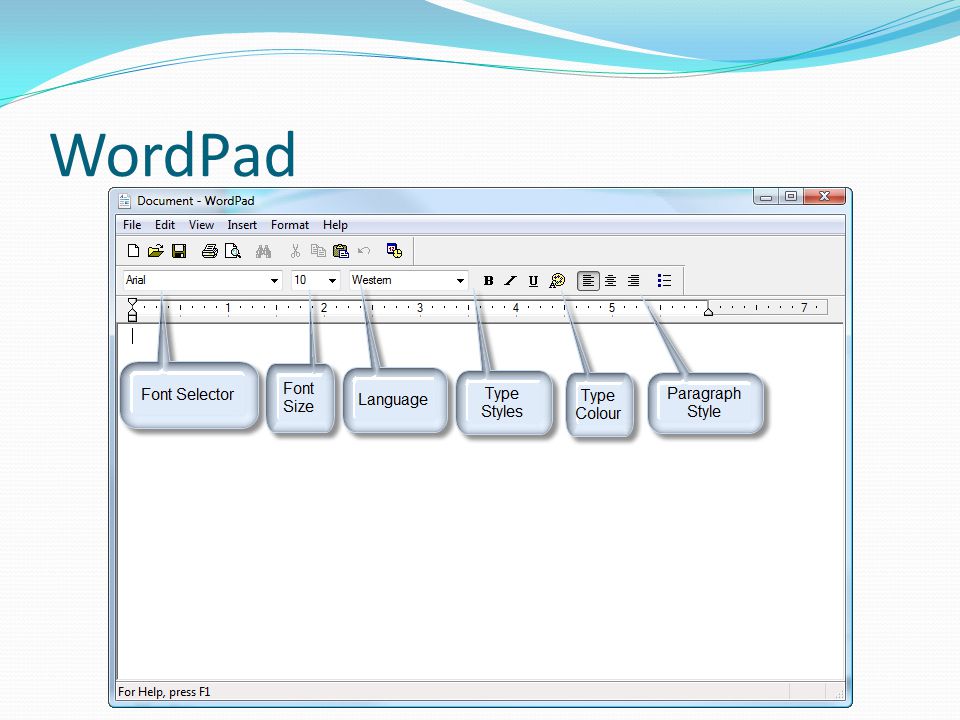 WordPad

Document - WordPad

File Edit View Insert Format Help

Arial 10 Western

B I U

1 2 3 4 5 7

Font Selector

Font Size

Language

Type Styles

Type Colour

Paragraph Style

For Help, press F1